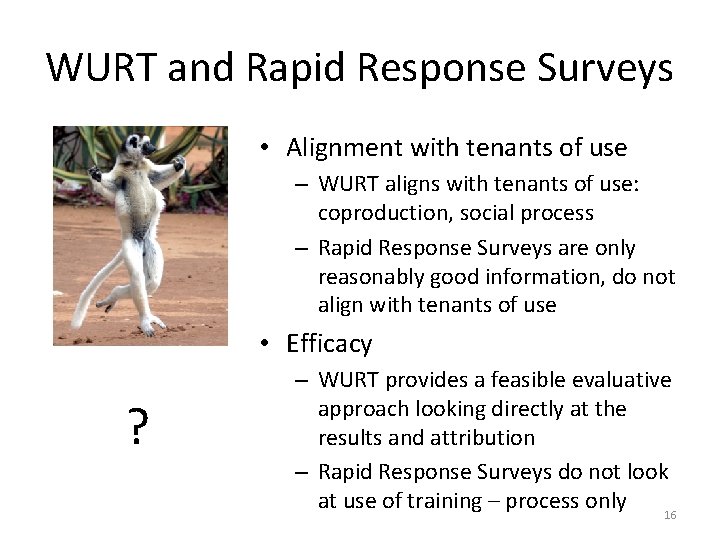 WURT and Rapid Response Surveys

?

• Alignment with tenants of use
– WURT aligns with tenants of use: coproduction, social process
– Rapid Response Surveys are only reasonably good information, do not align with tenants of use
• Efficacy
– WURT provides a feasible evaluative approach looking directly at the results and attribution
– Rapid Response Surveys do not look at use of training – process only

16